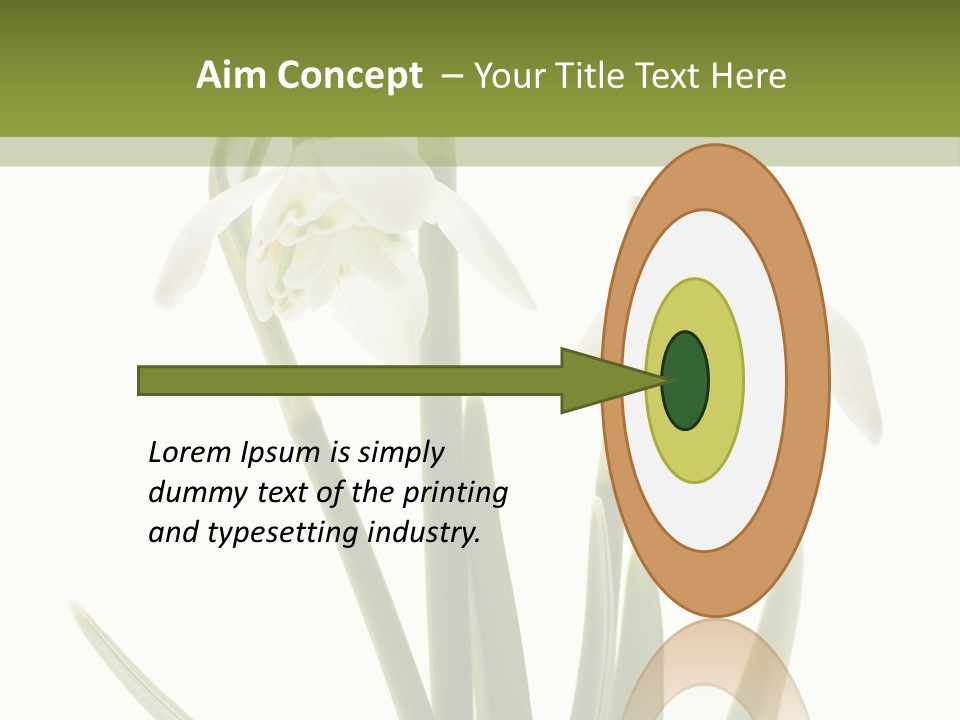 Aim Concept – Your Title Text Here

Lorem Ipsum is simply dummy text of the printing and typesetting industry.